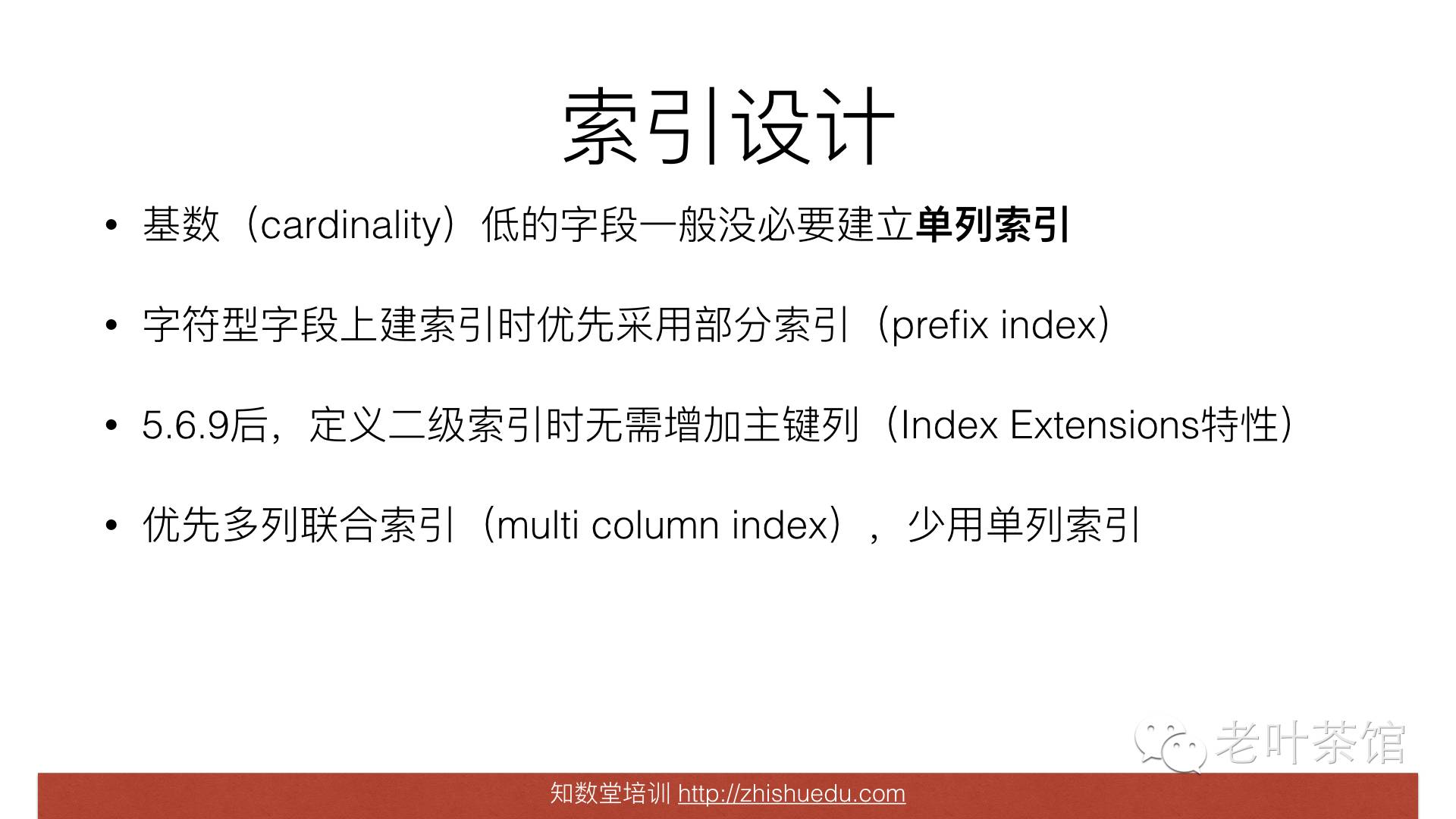 索引设计

• 基数（cardinality）低的字段一般没必要建立单列索引

• 字符型字段上建索引时优先采用部分索引（prefix index）

• 5.6.9后，定义二级索引时无需增加主键列（Index Extensions特性）

• 优先多列联合索引（multi column index），少用单列索引

老叶茶馆

知数堂培训 http://zhishuedu.com